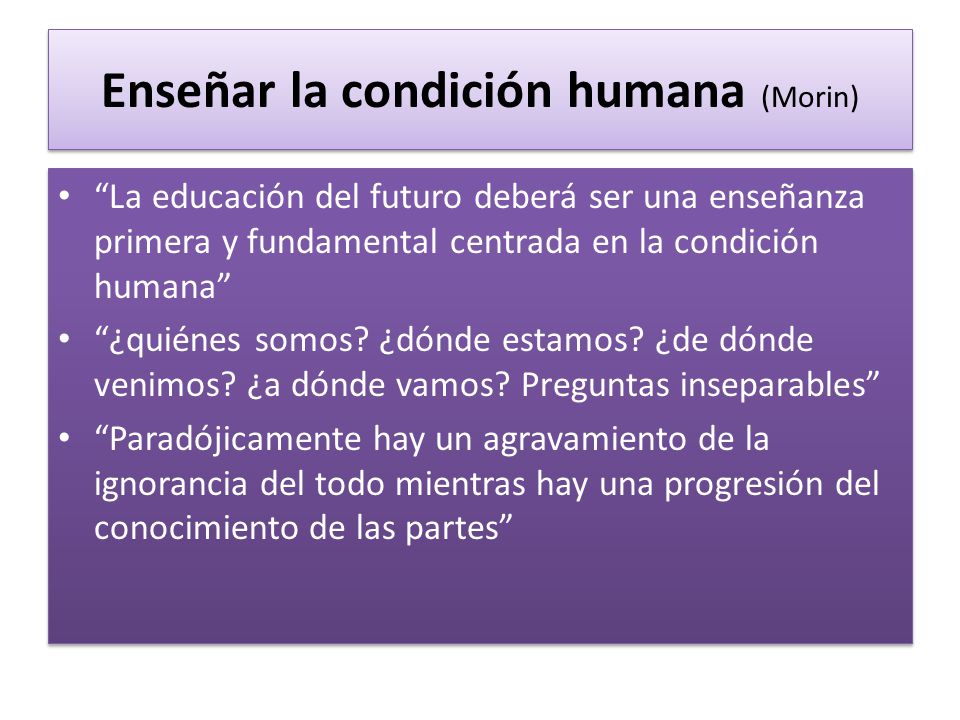 Enseñar la condición humana (Morin)

• “La educación del futuro deberá ser una enseñanza primera y fundamental centrada en la condición humana”
• “¿quiénes somos? ¿dónde estamos? ¿de dónde venimos? ¿a dónde vamos? Preguntas inseparables”
• “Paradójicamente hay un agravamiento de la ignorancia del todo mientras hay una progresión del conocimiento de las partes”